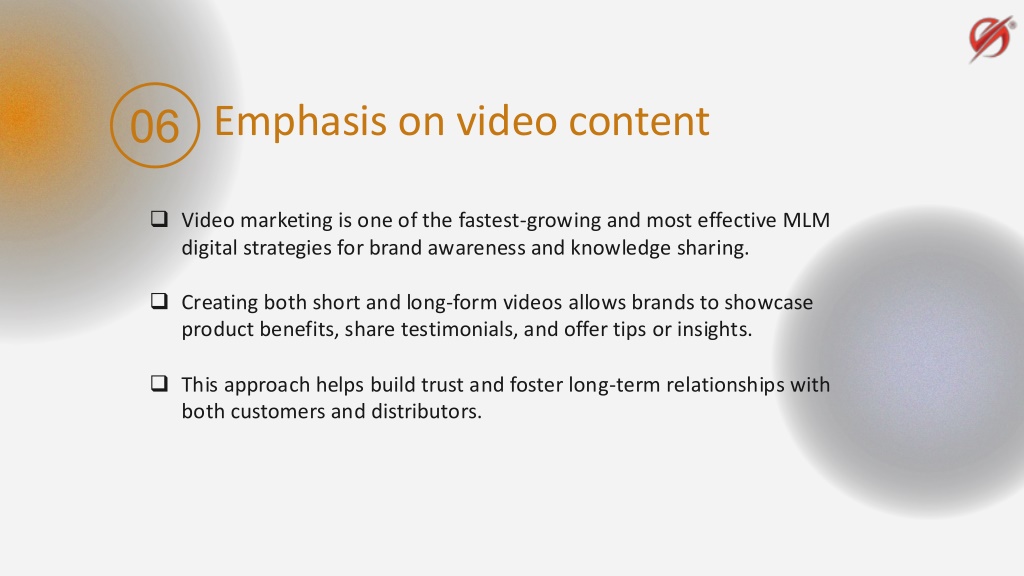 06 Emphasis on video content

❑ Video marketing is one of the fastest-growing and most effective MLM digital strategies for brand awareness and knowledge sharing.

❑ Creating both short and long-form videos allows brands to showcase product benefits, share testimonials, and offer tips or insights.

❑ This approach helps build trust and foster long-term relationships with both customers and distributors.